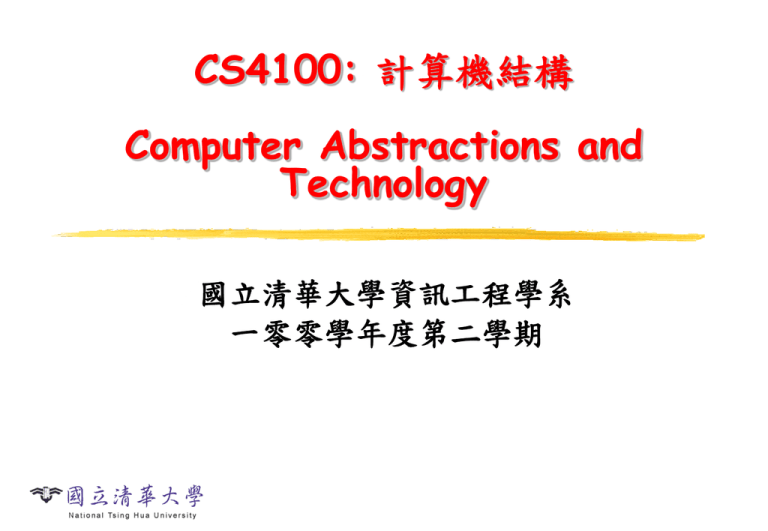 CS4100: 計算機結構

Computer Abstractions and Technology

國立清華大學資訊工程學系
一零零學年度第二學期

國立清華大學
National Tsing Hua University